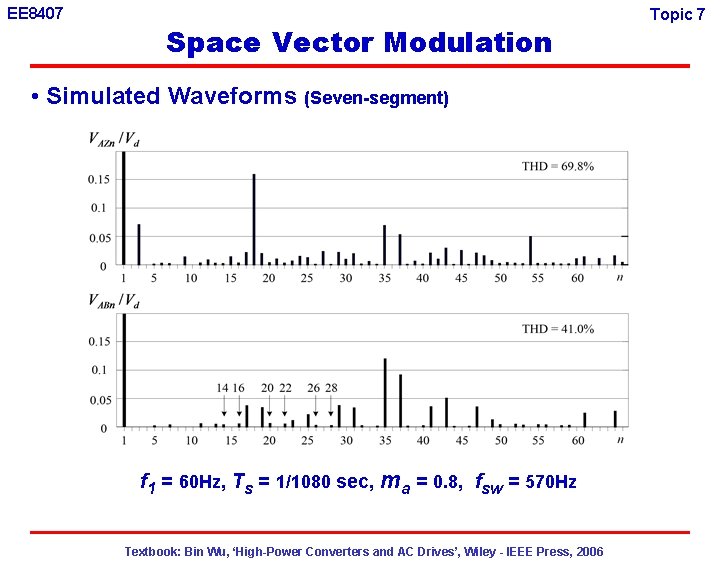 EE8407

Topic 7

Space Vector Modulation

• Simulated Waveforms (Seven-segment)

$V_{AZn}/V_d$

THD = 69.8%

0.15
0.1
0.05
0

1 5 10 15 20 25 30 35 40 45 50 55 60 $n$

$V_{ABn}/V_d$

THD = 41.0%

0.15
0.1
0.05
0

14 16 20 22 26 28

1 5 10 15 20 25 30 35 40 45 50 55 60 $n$

$f_1$ = 60Hz, $T_s$ = 1/1080 sec, $m_a$ = 0.8, $f_{sw}$ = 570Hz

Textbook: Bin Wu, 'High-Power Converters and AC Drives', Wiley - IEEE Press, 2006